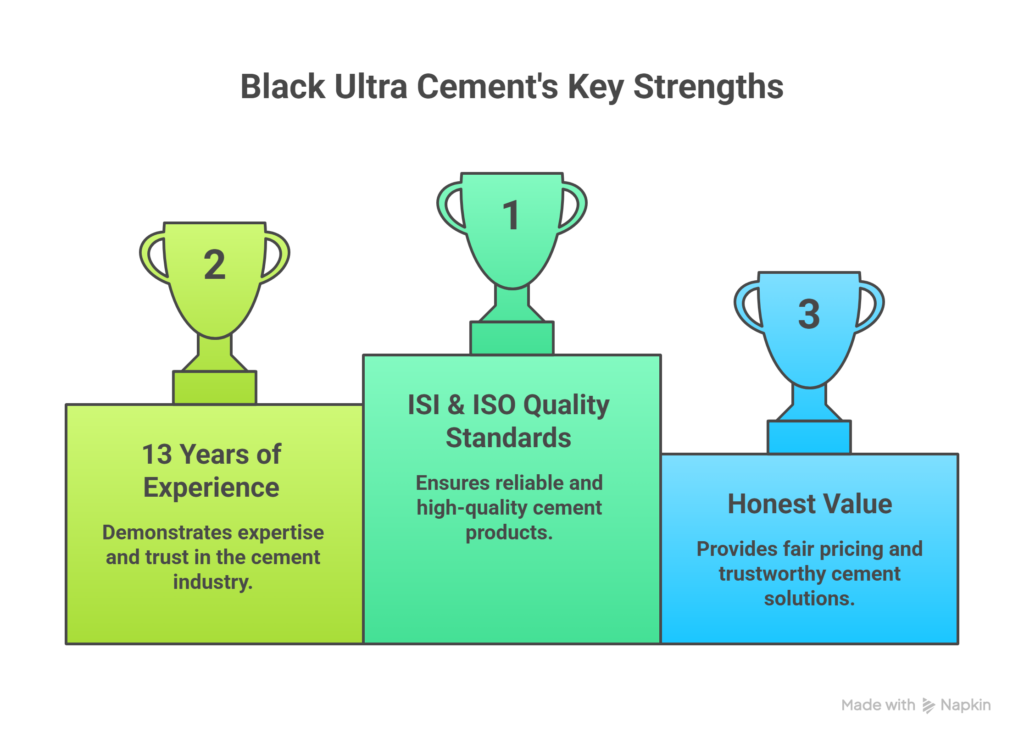 Black Ultra Cement's Key Strengths

2

13 Years of Experience

Demonstrates expertise and trust in the cement industry.

1

ISI & ISO Quality Standards

Ensures reliable and high-quality cement products.

3

Honest Value

Provides fair pricing and trustworthy cement solutions.

Made with Napkin